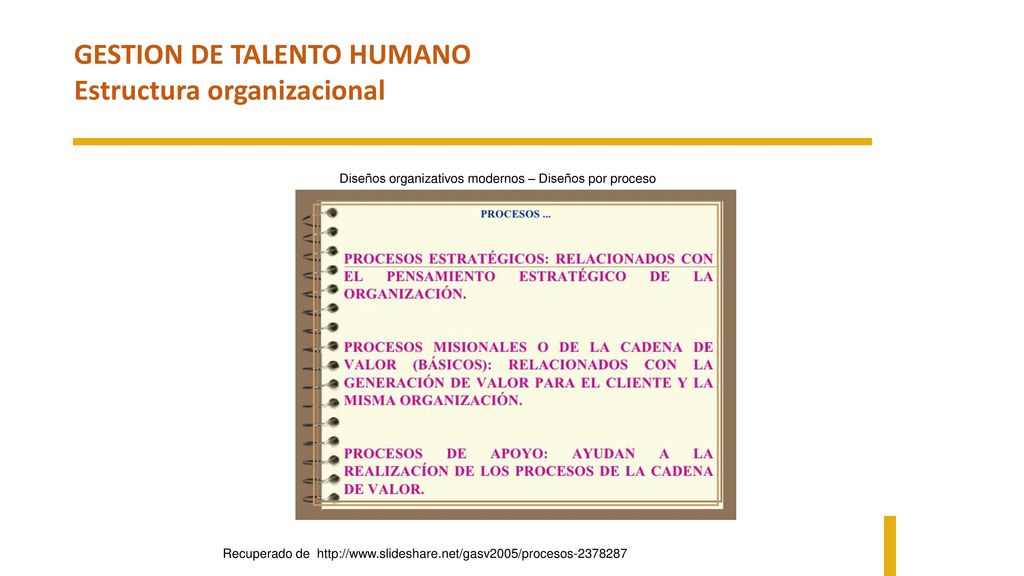 GESTION DE TALENTO HUMANO
Estructura organizacional

Diseños organizativos modernos – Diseños por proceso

PROCESOS ...

PROCESOS ESTRATÉGICOS: RELACIONADOS CON EL PENSAMIENTO ESTRATÉGICO DE LA ORGANIZACIÓN.

PROCESOS MISIONALES O DE LA CADENA DE VALOR (BÁSICOS): RELACIONADOS CON LA GENERACIÓN DE VALOR PARA EL CLIENTE Y LA MISMA ORGANIZACIÓN.

PROCESOS DE APOYO: AYUDAN A LA REALIZACÍON DE LOS PROCESOS DE LA CADENA DE VALOR.

Recuperado de http://www.slideshare.net/gasv2005/procesos-2378287